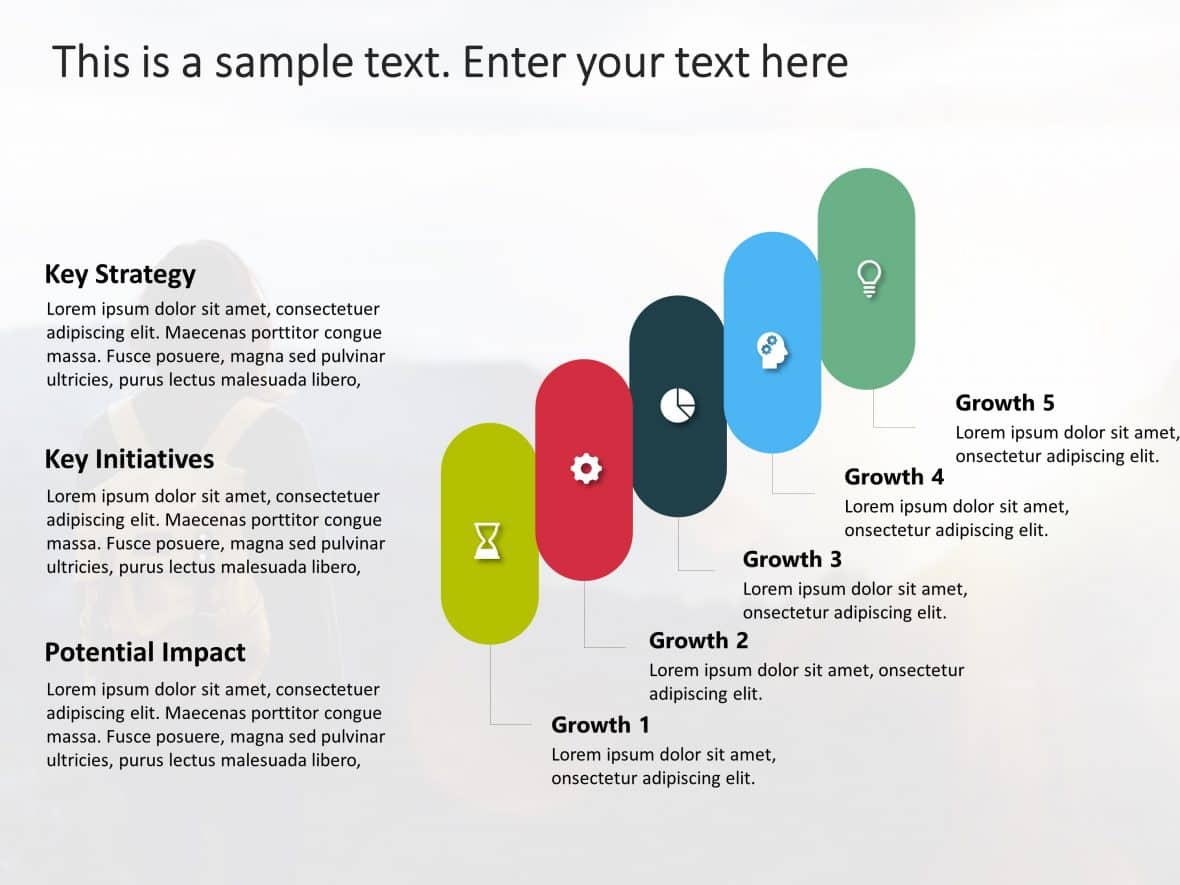 This is a sample text. Enter your text here

Key Strategy
Lorem ipsum dolor sit amet, consectetuer adipiscing elit. Maecenas porttitor congue massa. Fusce posuere, magna sed pulvinar ultricies, purus lectus malesuada libero,

Key Initiatives
Lorem ipsum dolor sit amet, consectetuer adipiscing elit. Maecenas porttitor congue massa. Fusce posuere, magna sed pulvinar ultricies, purus lectus malesuada libero,

Potential Impact
Lorem ipsum dolor sit amet, consectetuer adipiscing elit. Maecenas porttitor congue massa. Fusce posuere, magna sed pulvinar ultricies, purus lectus malesuada libero,

Growth 5
Lorem ipsum dolor sit amet, onsectetur adipiscing elit.

Growth 4
Lorem ipsum dolor sit amet, onsectetur adipiscing elit.

Growth 3
Lorem ipsum dolor sit amet, onsectetur adipiscing elit.

Growth 2
Lorem ipsum dolor sit amet, onsectetur adipiscing elit.

Growth 1
Lorem ipsum dolor sit amet, onsectetur adipiscing elit.